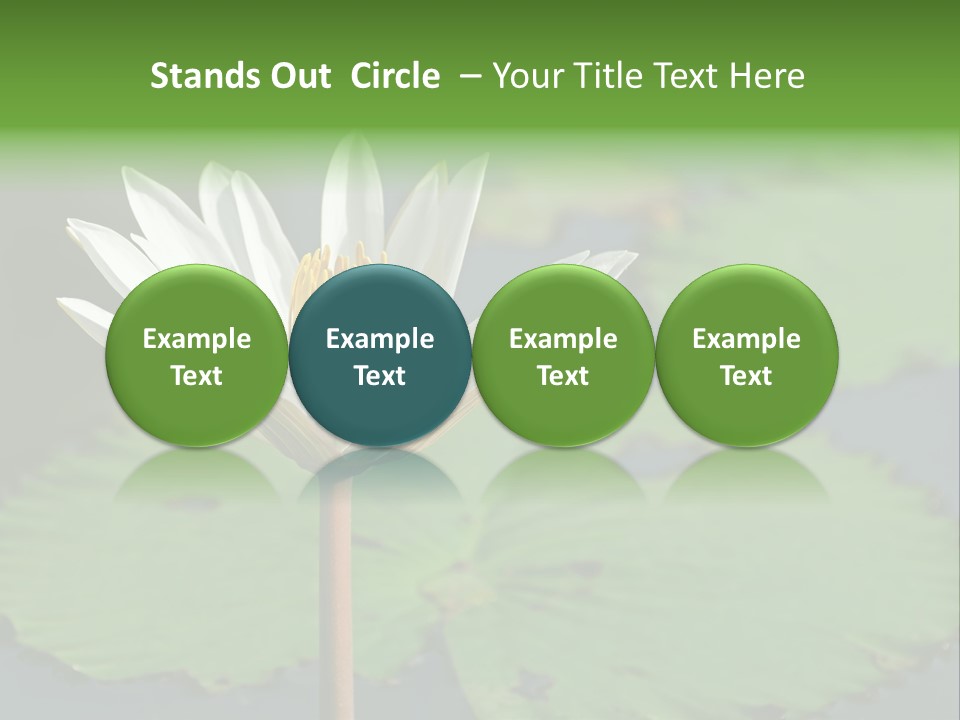 Stands Out Circle – Your Title Text Here

Example Text

Example Text

Example Text

Example Text